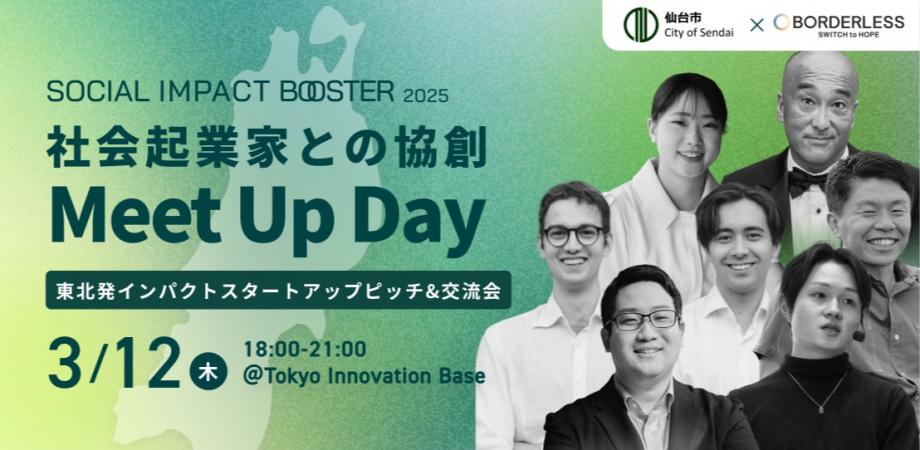 仙台市
City of Sendai
×
BORDERLESS
SWITCH to HOPE

SOCIAL IMPACT BOOSTER 2025
社会起業家との協創
Meet Up Day
東北発インパクトスタートアップピッチ&交流会

3/12 木
18:00-21:00
@Tokyo Innovation Base